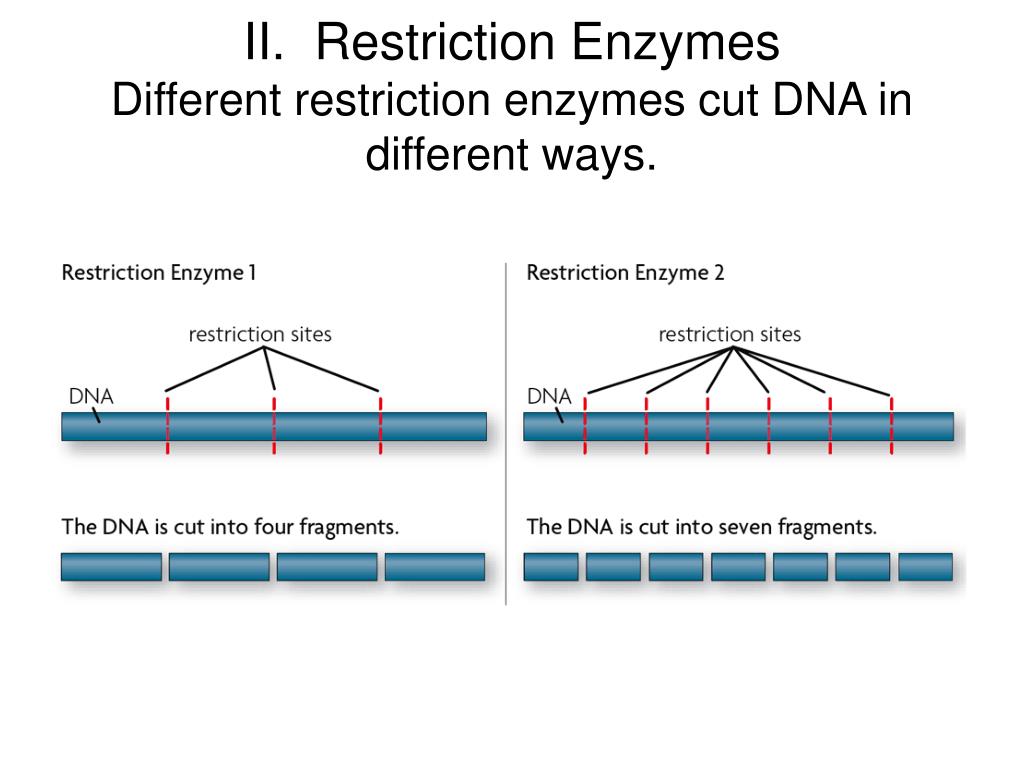 II. Restriction Enzymes
Different restriction enzymes cut DNA in different ways.

Restriction Enzyme 1

restriction sites

DNA

The DNA is cut into four fragments.

Restriction Enzyme 2

restriction sites

DNA

The DNA is cut into seven fragments.